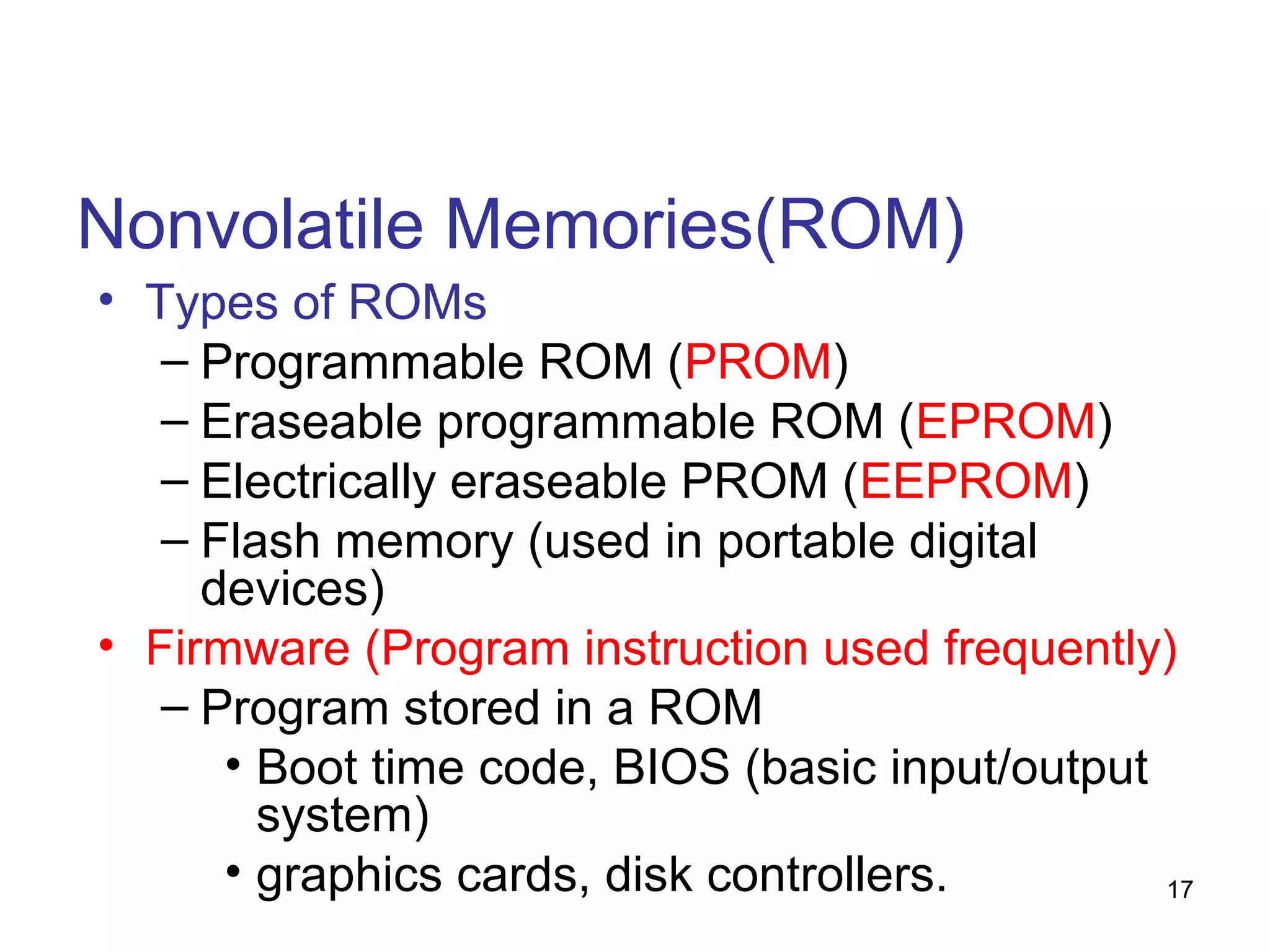 Nonvolatile Memories(ROM)

• Types of ROMs
– Programmable ROM (PROM)
– Eraseable programmable ROM (EPROM)
– Electrically eraseable PROM (EEPROM)
– Flash memory (used in portable digital devices)
• Firmware (Program instruction used frequently)
– Program stored in a ROM
• Boot time code, BIOS (basic input/output system)
• graphics cards, disk controllers.

17